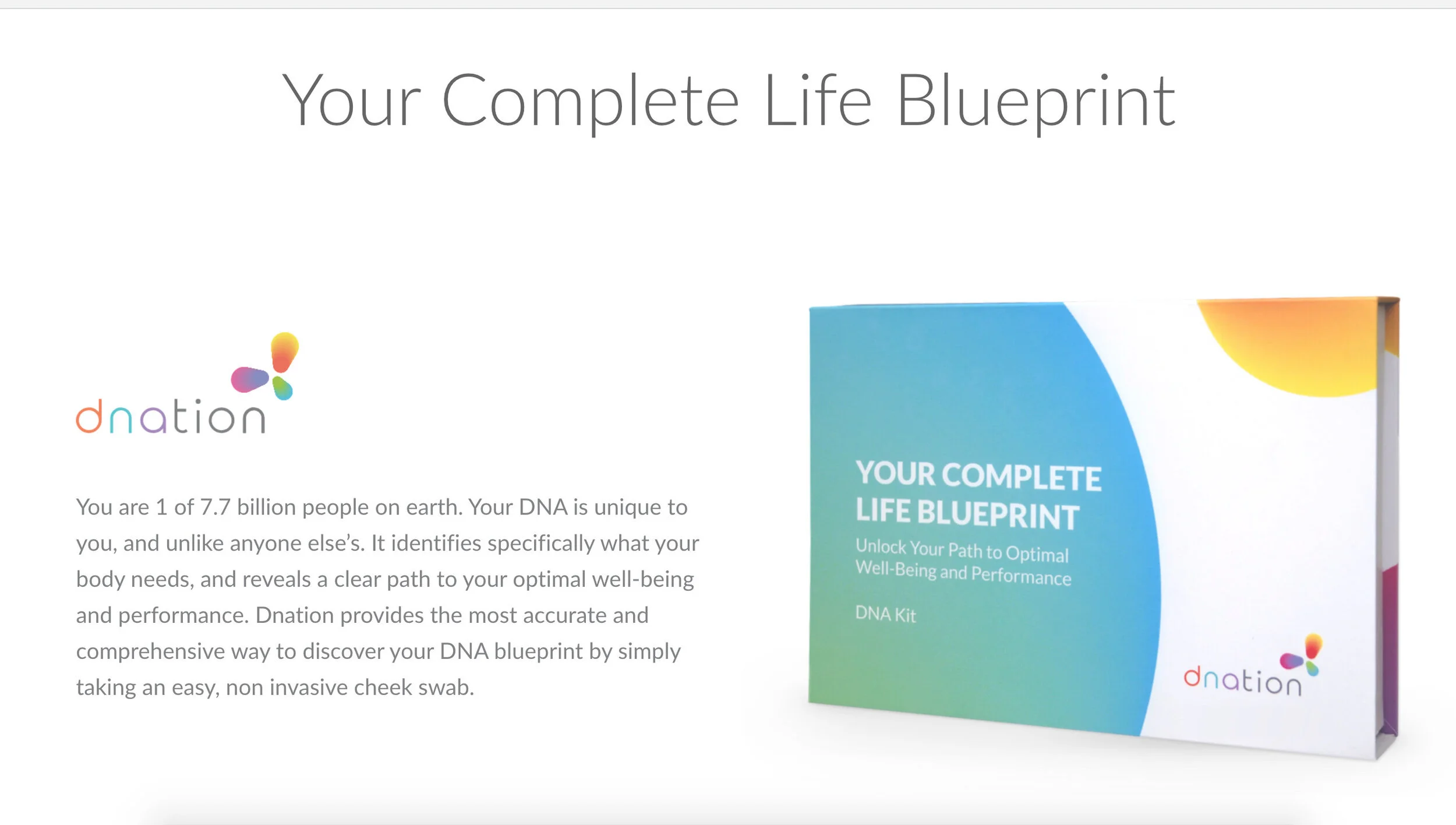 Your Complete Life Blueprint

dnation

You are 1 of 7.7 billion people on earth. Your DNA is unique to you, and unlike anyone else's. It identifies specifically what your body needs, and reveals a clear path to your optimal well-being and performance. Dnation provides the most accurate and comprehensive way to discover your DNA blueprint by simply taking an easy, non invasive cheek swab.

YOUR COMPLETE LIFE BLUEPRINT

Unlock Your Path to Optimal Well-Being and Performance

DNA Kit

dnation